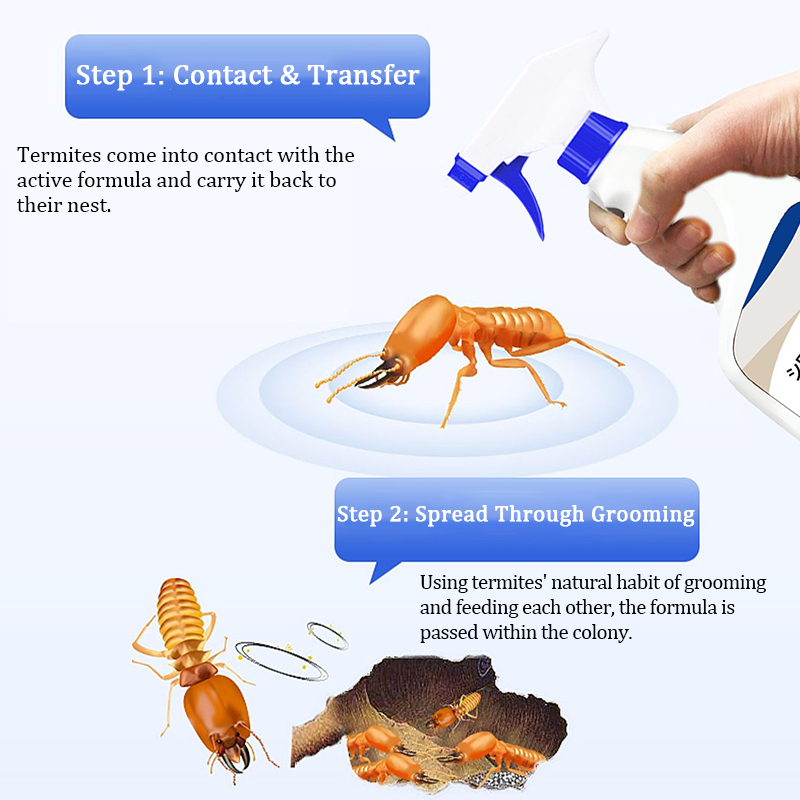 Step 1: Contact & Transfer

Termites come into contact with the active formula and carry it back to their nest.

Step 2: Spread Through Grooming

Using termites' natural habit of grooming and feeding each other, the formula is passed within the colony.